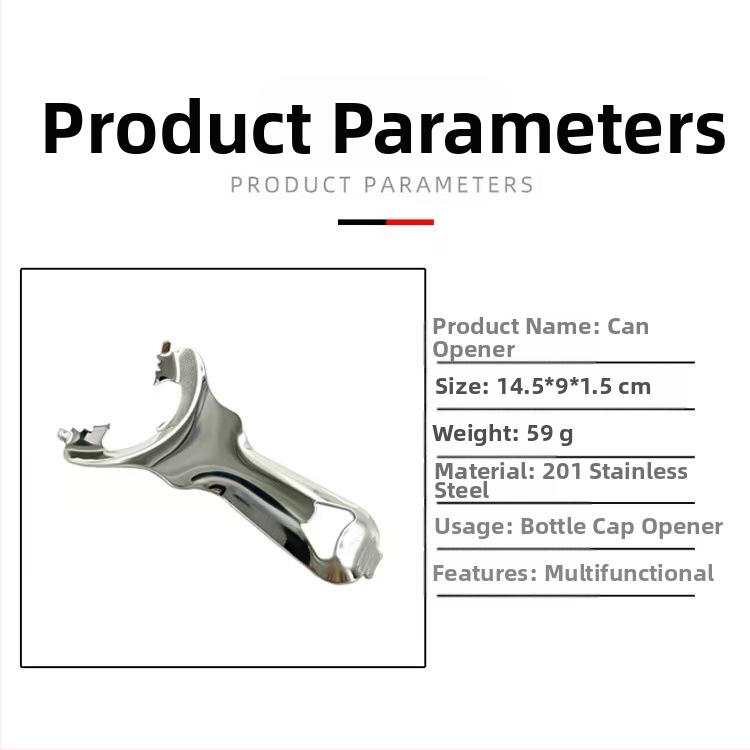 Product Parameters
PRODUCT PARAMETERS

Product Name: Can Opener

Size: 14.5*9*1.5 cm

Weight: 59 g

Material: 201 Stainless Steel

Usage: Bottle Cap Opener

Features: Multifunctional